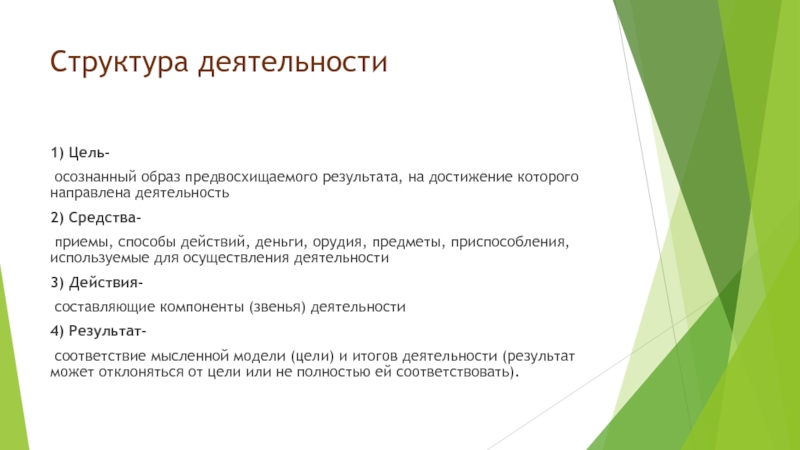 Структура деятельности

1) Цель-

осознанный образ предвосхищаемого результата, на достижение которого направлена деятельность

2) Средства-

приемы, способы действий, деньги, орудия, предметы, приспособления, используемые для осуществления деятельности

3) Действия-

составляющие компоненты (звенья) деятельности

4) Результат-

соответствие мысленной модели (цели) и итогов деятельности (результат может отклоняться от цели или не полностью ей соответствовать).